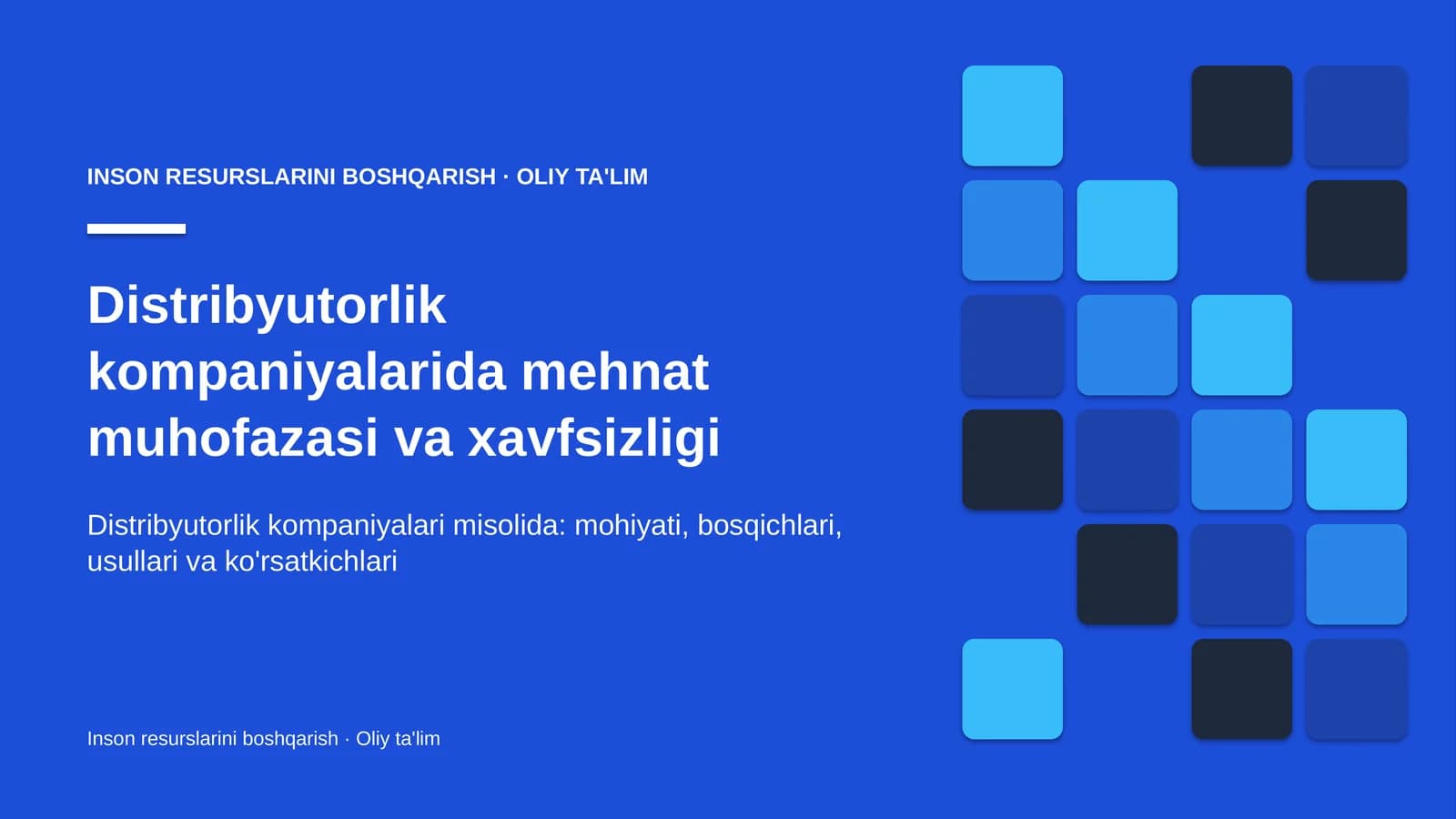 INSON RESURSLARINI BOSHQARISH · OLIY TA'LIM

Distribyutorlik kompaniyalarida mehnat muhofazasi va xavfsizligi

Distribyutorlik kompaniyalari misolida: mohiyati, bosqichlari, usullari va ko'rsatkichlari

Inson resurslarini boshqarish · Oliy ta'lim